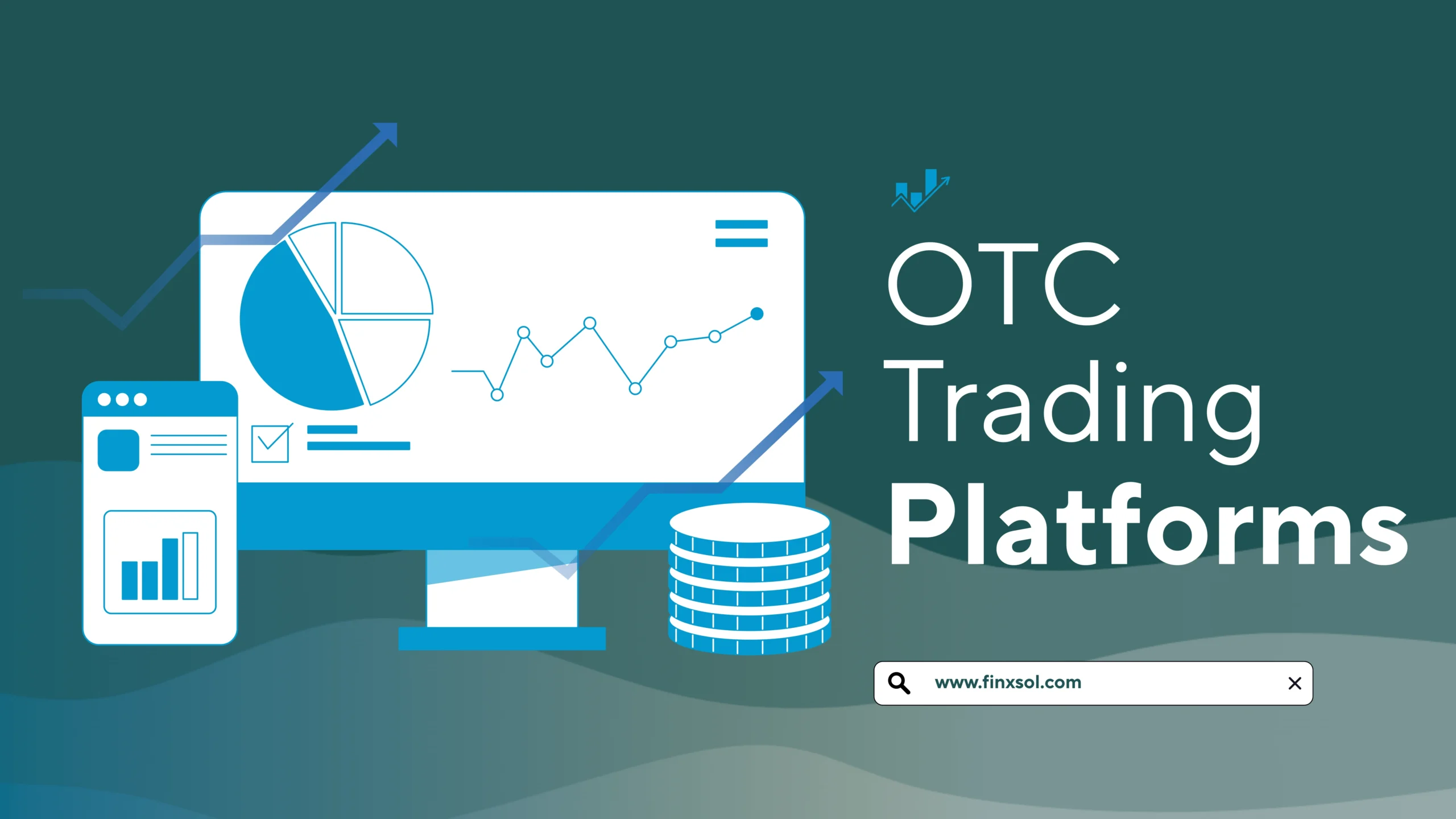 OTC
Trading
Platforms

www.finxsol.com